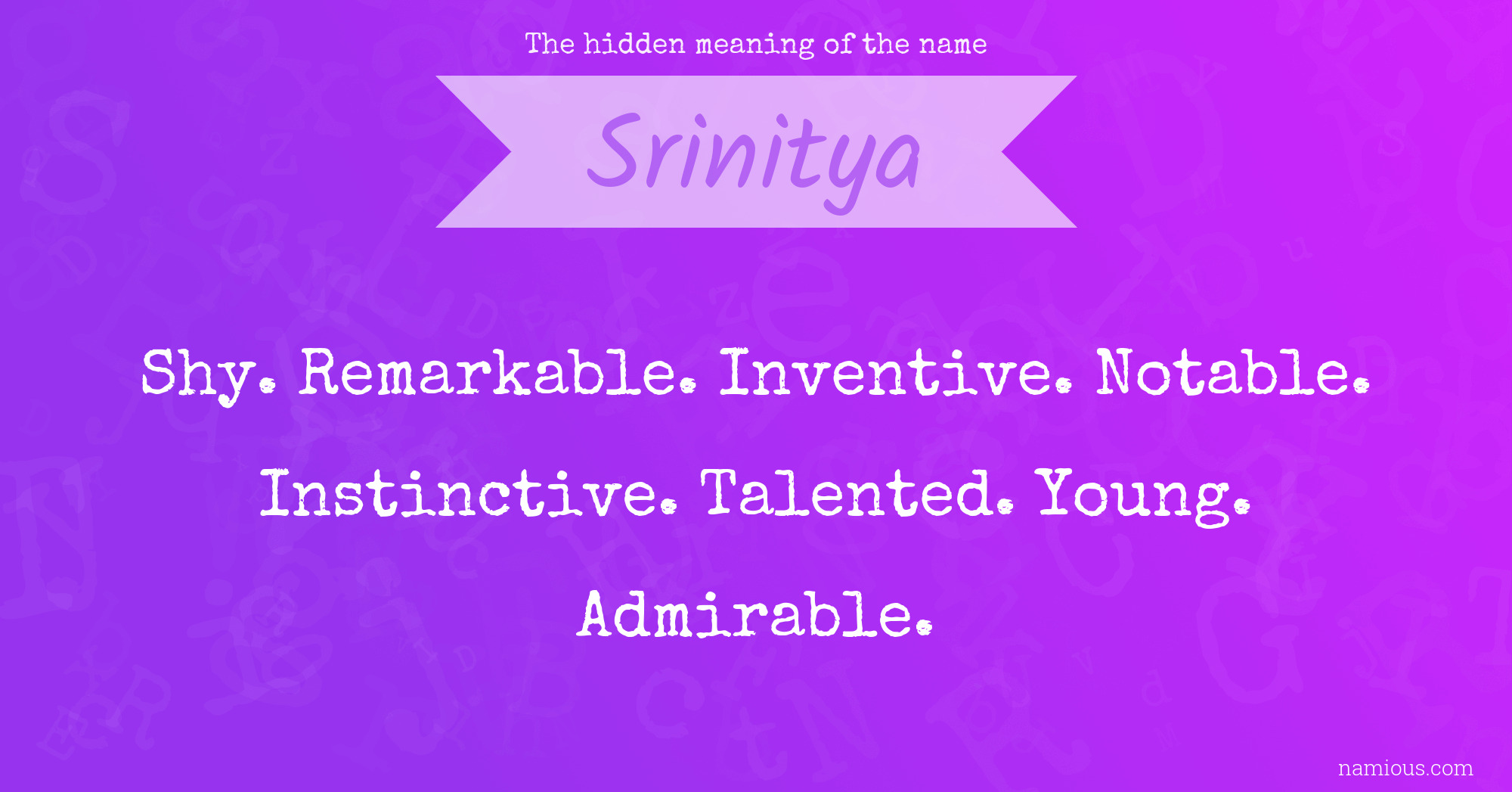 The hidden meaning of the name

Srinitya

Shy. Remarkable. Inventive. Notable. Instinctive. Talented. Young. Admirable.

namious.com